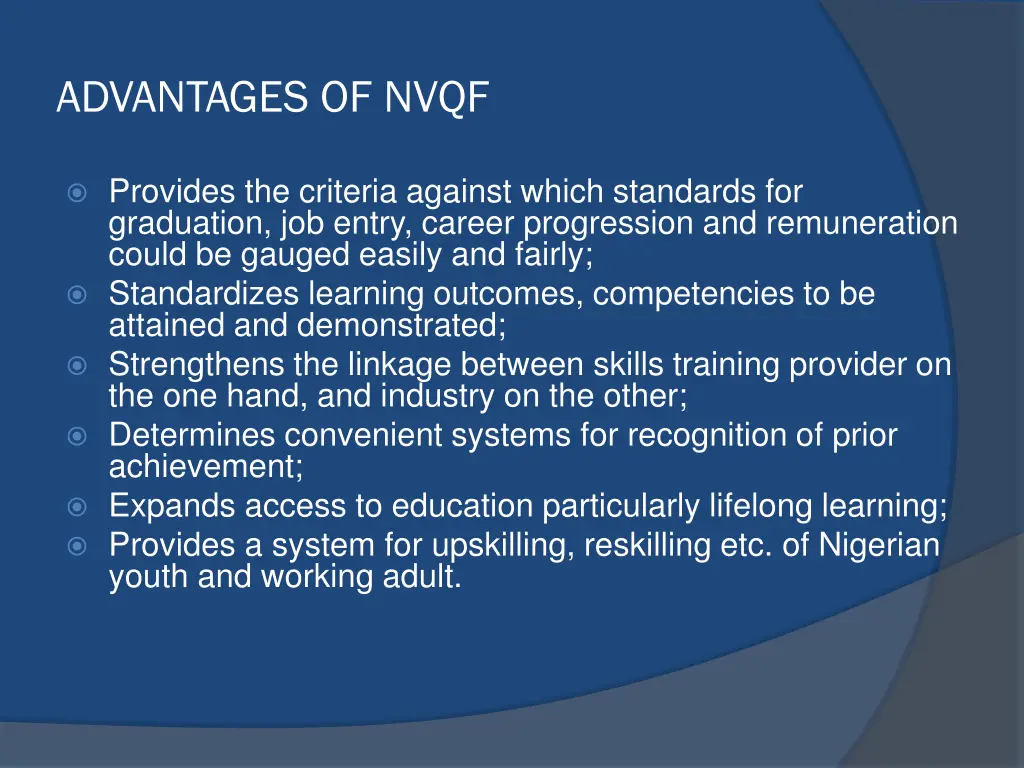 ADVANTAGES OF NVQF

Provides the criteria against which standards for graduation, job entry, career progression and remuneration could be gauged easily and fairly;

Standardizes learning outcomes, competencies to be attained and demonstrated;

Strengthens the linkage between skills training provider on the one hand, and industry on the other;

Determines convenient systems for recognition of prior achievement;

Expands access to education particularly lifelong learning;

Provides a system for upskilling, reskilling etc. of Nigerian youth and working adult.